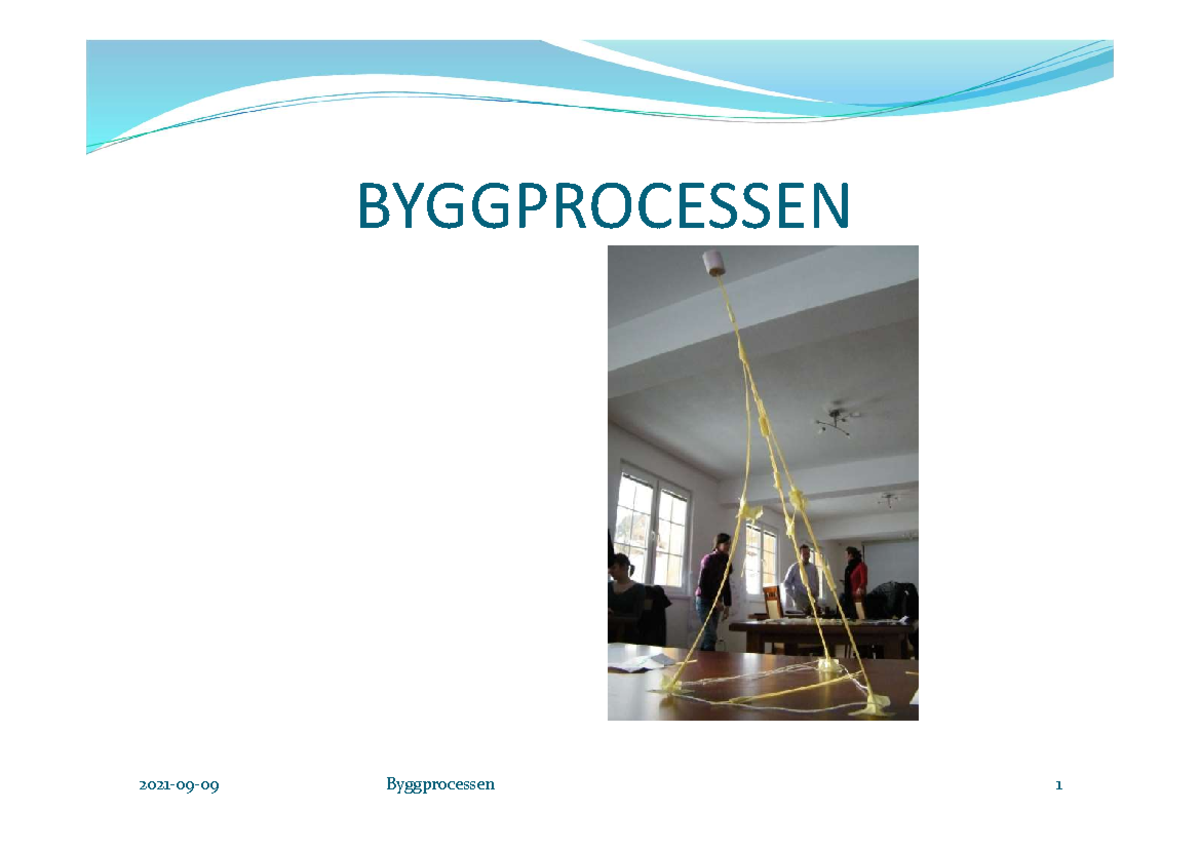 BYGGPROCESSEN

2021-09-09

Byggprocessen

1